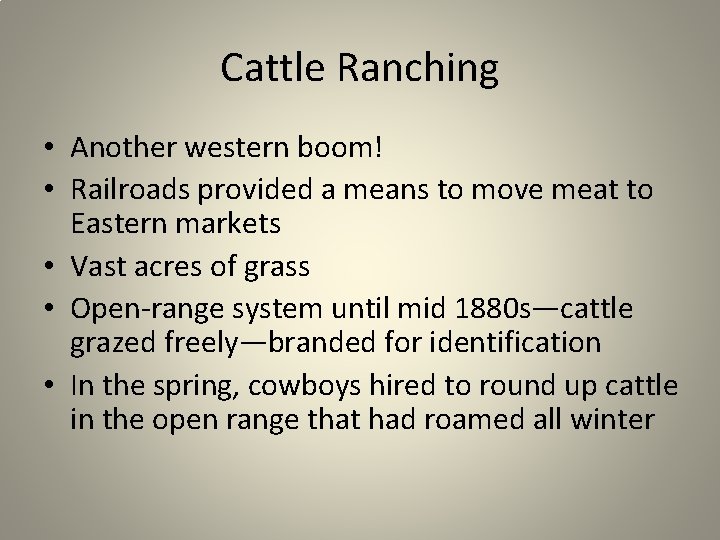 Cattle Ranching

• Another western boom!
• Railroads provided a means to move meat to Eastern markets
• Vast acres of grass
• Open-range system until mid 1880s—cattle grazed freely—branded for identification
• In the spring, cowboys hired to round up cattle in the open range that had roamed all winter